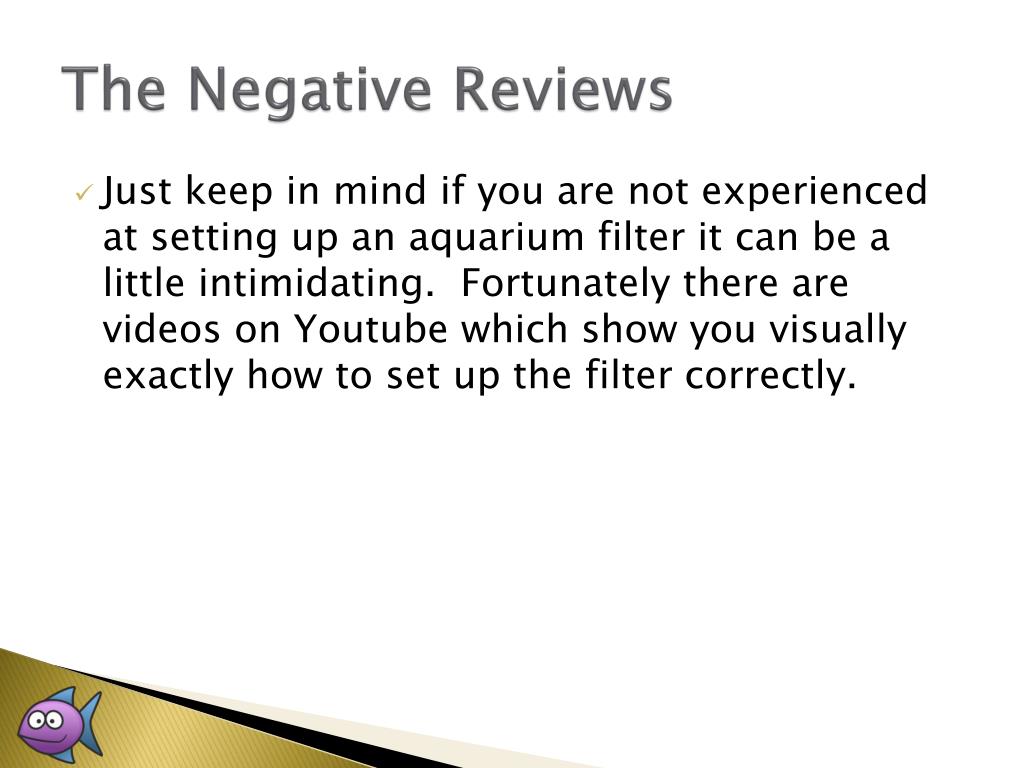 The Negative Reviews

✓ Just keep in mind if you are not experienced at setting up an aquarium filter it can be a little intimidating.  Fortunately there are videos on Youtube which show you visually exactly how to set up the filter correctly.